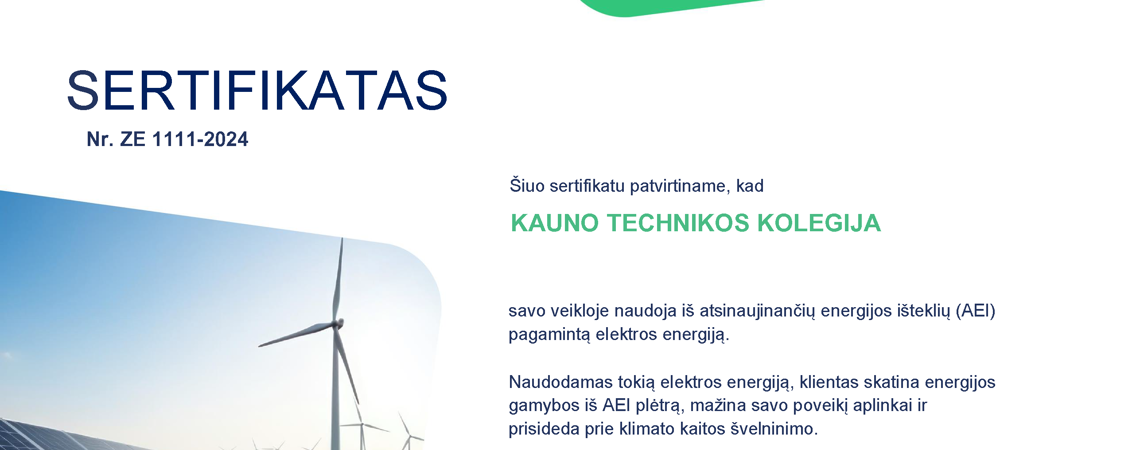 SERTIFIKATAS
Nr. ZE 1111-2024

Šiuo sertifikatu patvirtiname, kad

KAUNO TECHNIKOS KOLEGIJA

savo veikloje naudoja iš atsinaujinančių energijos išteklių (AEI) pagamintą elektros energiją.

Naudodamas tokią elektros energiją, klientas skatina energijos gamybos iš AEI plėtrą, mažina savo poveikį aplinkai ir prisideda prie klimato kaitos švelninimo.